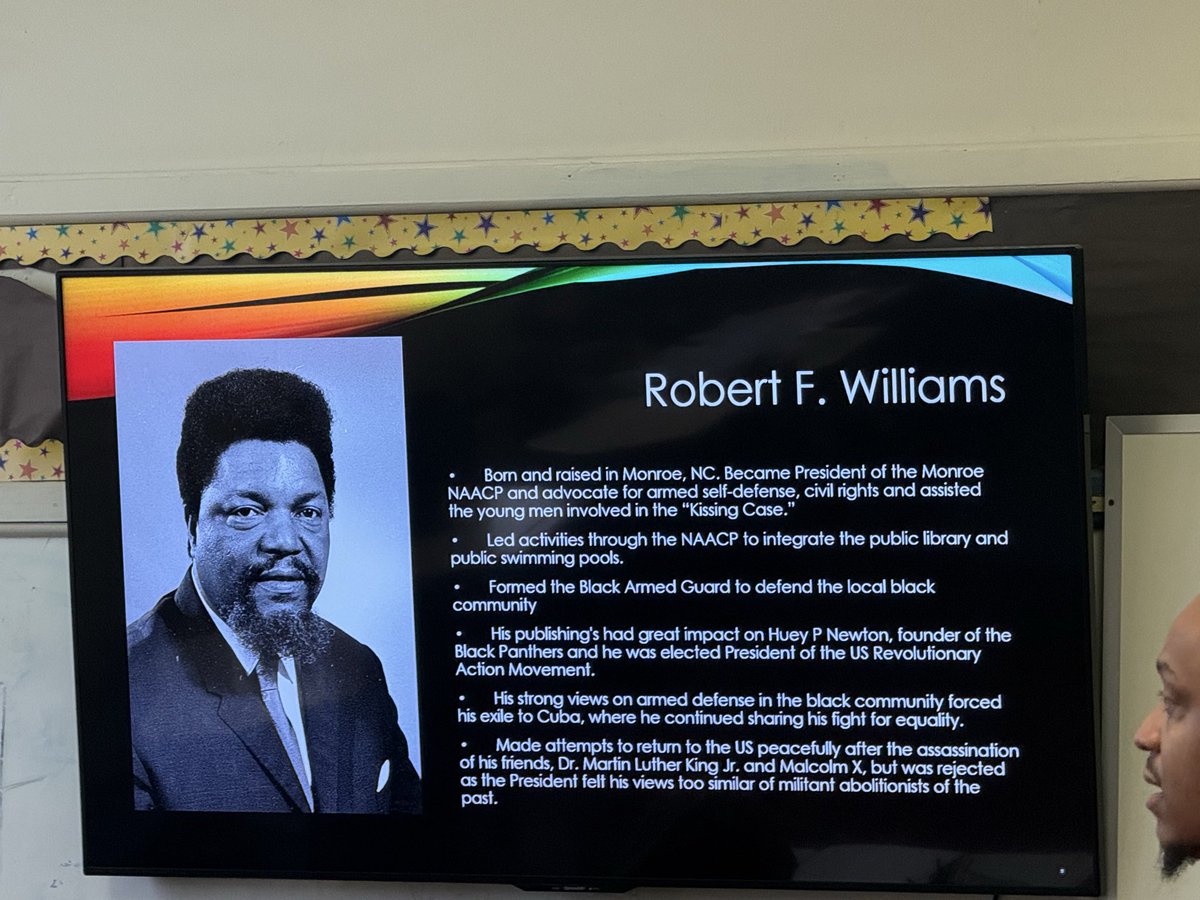 Robert F. Williams

• Born and raised in Monroe, NC. Became President of the Monroe NAACP and advocate for armed self-defense, civil rights and assisted the young men involved in the "Kissing Case."

• Led activities through the NAACP to integrate the public library and public swimming pools.

• Formed the Black Armed Guard to defend the local black community

• His publishing's had great impact on Huey P Newton, founder of the Black Panthers and he was elected President of the US Revolutionary Action Movement.

• His strong views on armed defense in the black community forced his exile to Cuba, where he continued sharing his fight for equality.

• Made attempts to return to the US peacefully after the assassination of his friends, Dr. Martin Luther King Jr. and Malcolm X, but was rejected as the President felt his views too similar of militant abolitionists of the past.